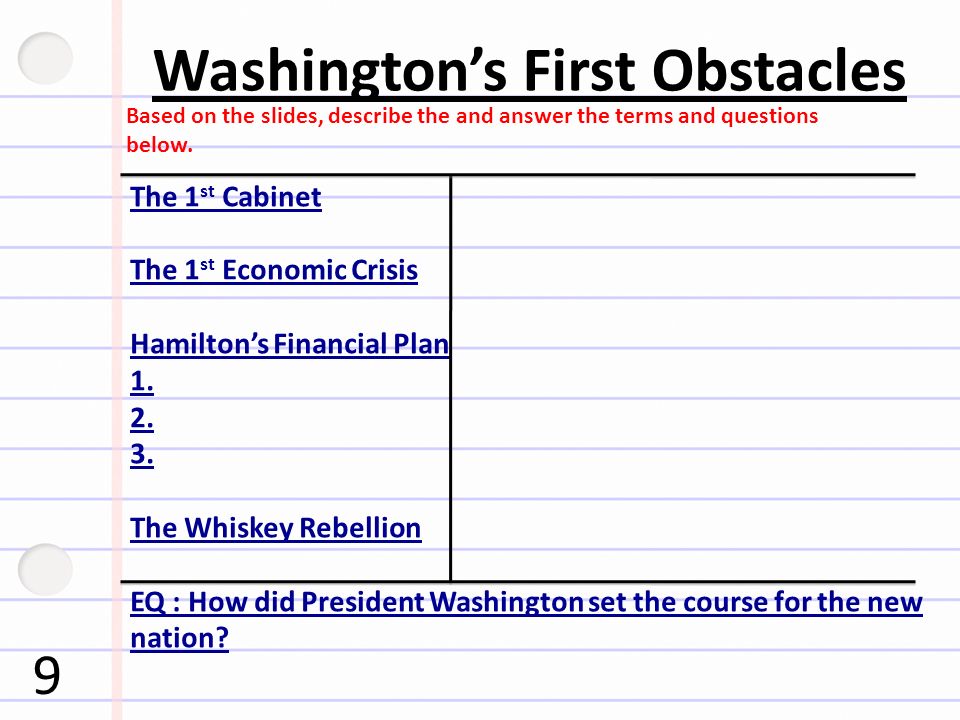 Washington's First Obstacles

Based on the slides, describe the and answer the terms and questions below.

The 1$^{st}$ Cabinet

The 1$^{st}$ Economic Crisis

Hamilton's Financial Plan
1.
2.
3.

The Whiskey Rebellion

EQ : How did President Washington set the course for the new nation?

9